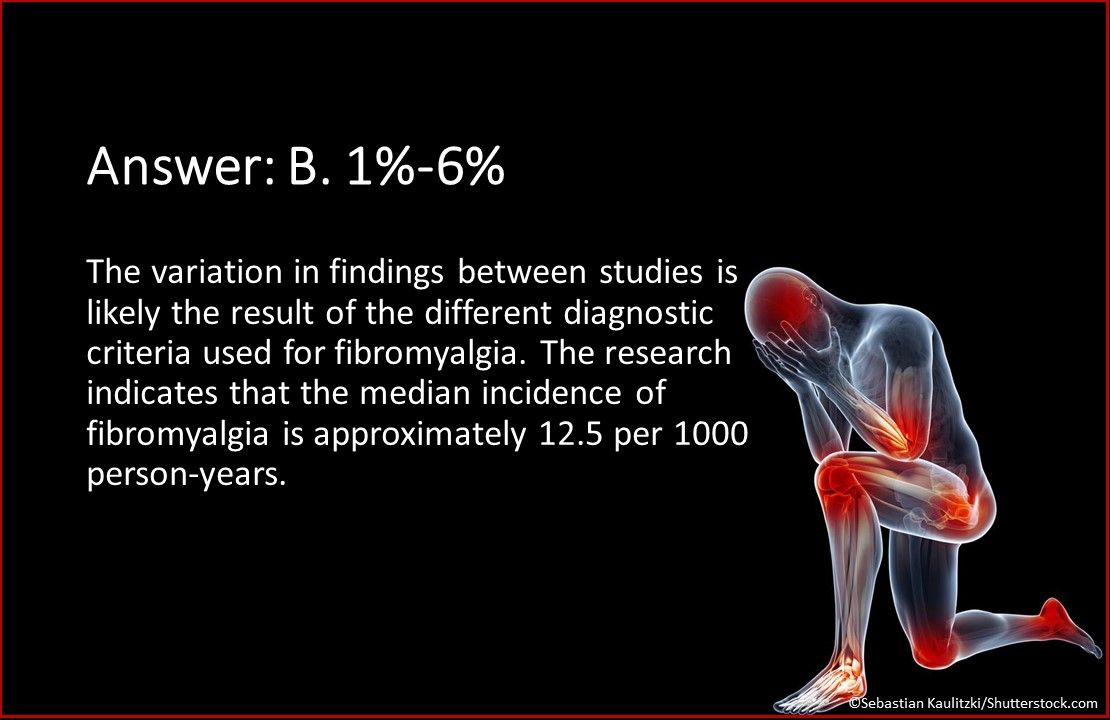 Answer: B. 1%-6%

The variation in findings between studies is likely the result of the different diagnostic criteria used for fibromyalgia. The research indicates that the median incidence of fibromyalgia is approximately 12.5 per 1000 person-years.

©Sebastian Kaulitzki/Shutterstock.com